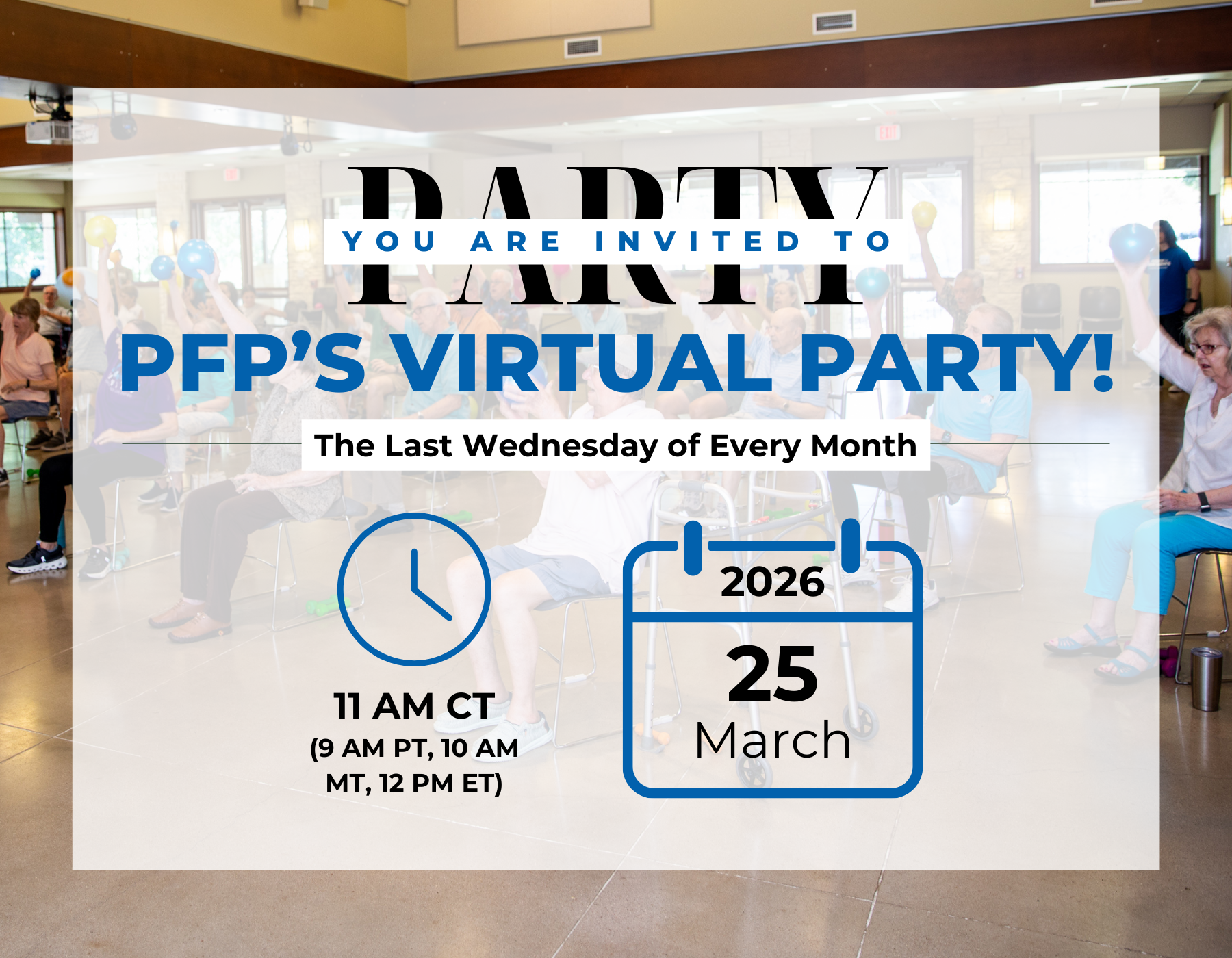 PARTY

YOU ARE INVITED TO

PFP'S VIRTUAL PARTY!

The Last Wednesday of Every Month

11 AM CT
(9 AM PT, 10 AM MT, 12 PM ET)

2026
25
March